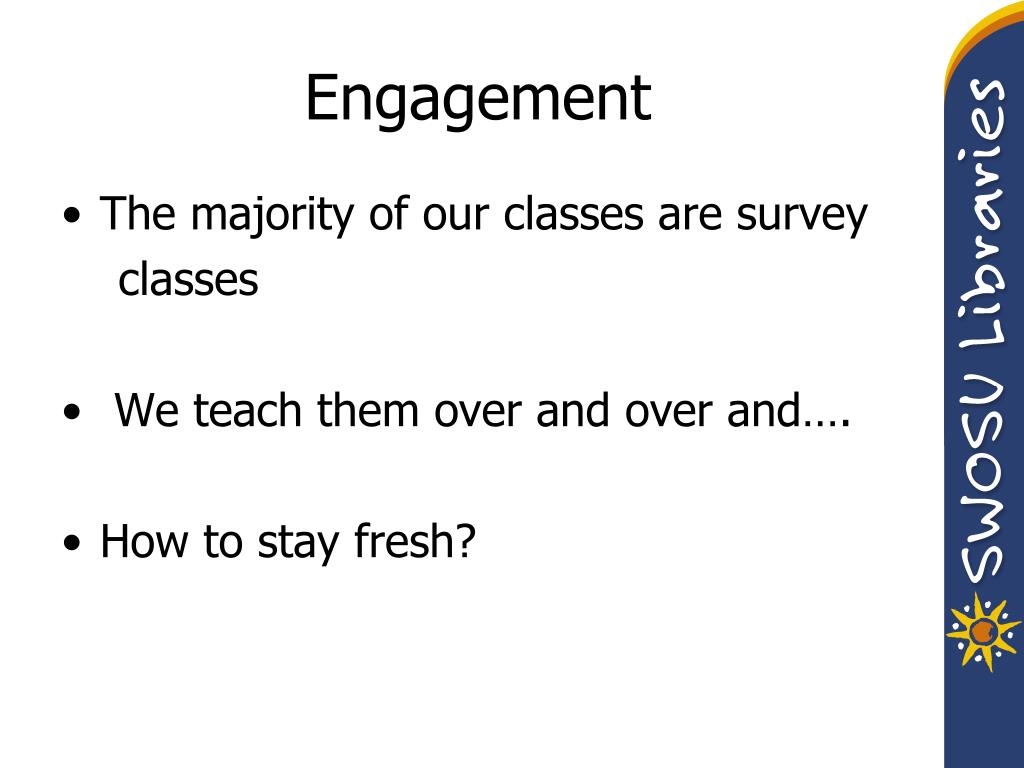 Engagement

• The majority of our classes are survey classes

• We teach them over and over and….

• How to stay fresh?

SWOSU Libraries